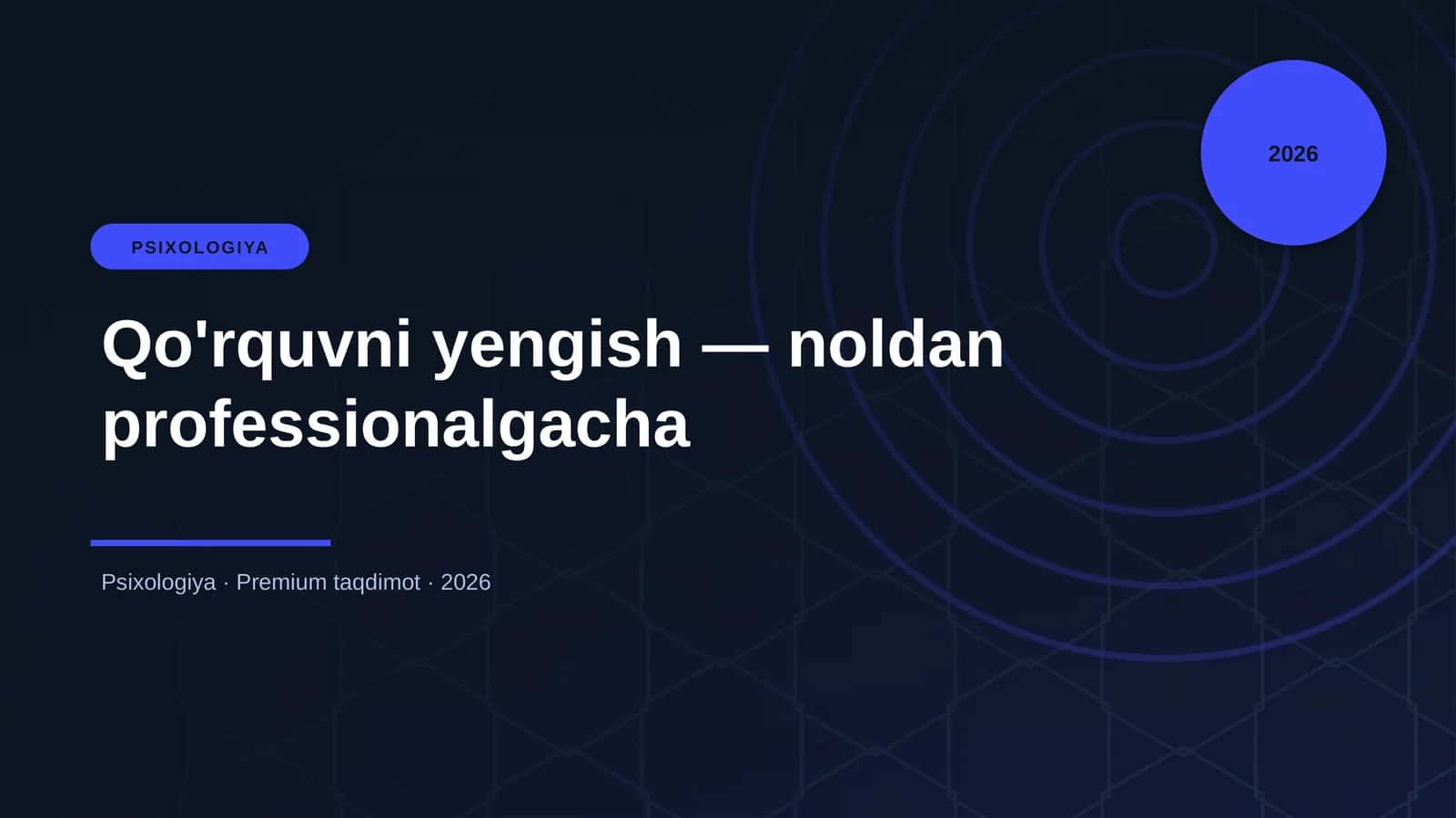 2026

PSIXOLOGIYA

Qo'rquvni yengish — noldan professionalgacha

Psixologiya · Premium taqdimot · 2026